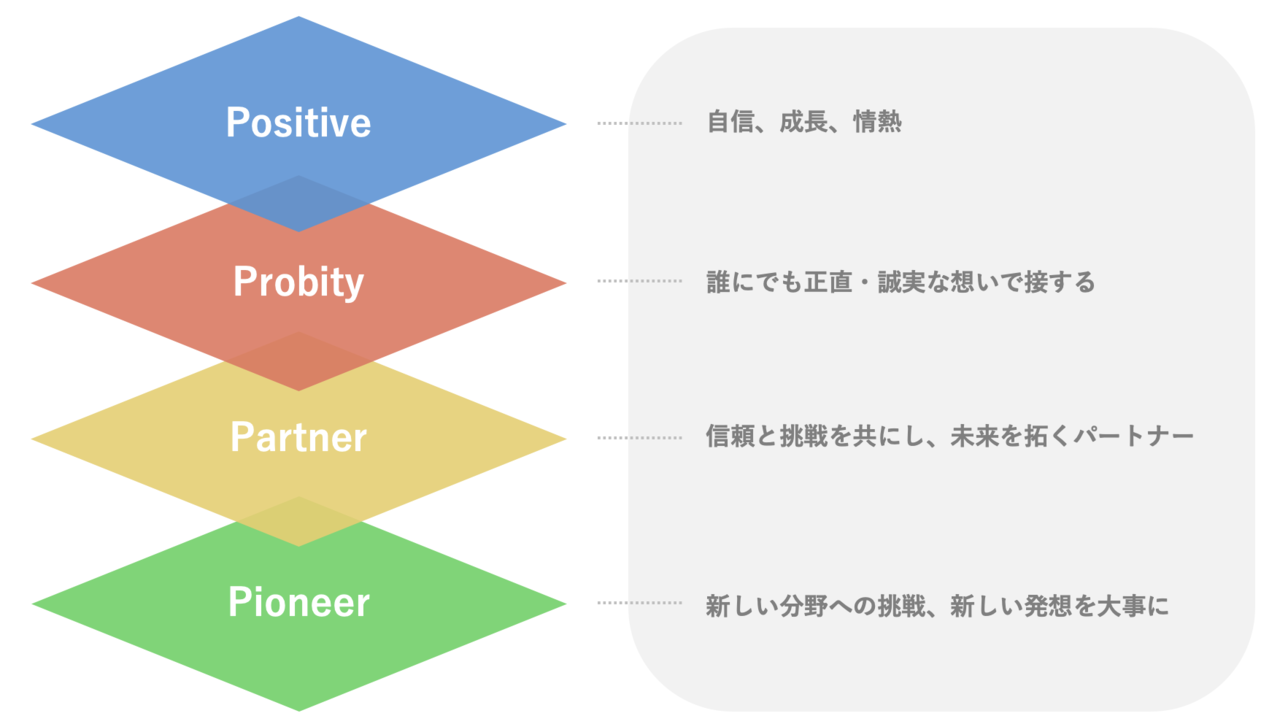 Positive

自信、成長、情熱

Probity

誰にでも正直・誠実な想いで接する

Partner

信頼と挑戦を共にし、未来を拓くパートナー

Pioneer

新しい分野への挑戦、新しい発想を大事に